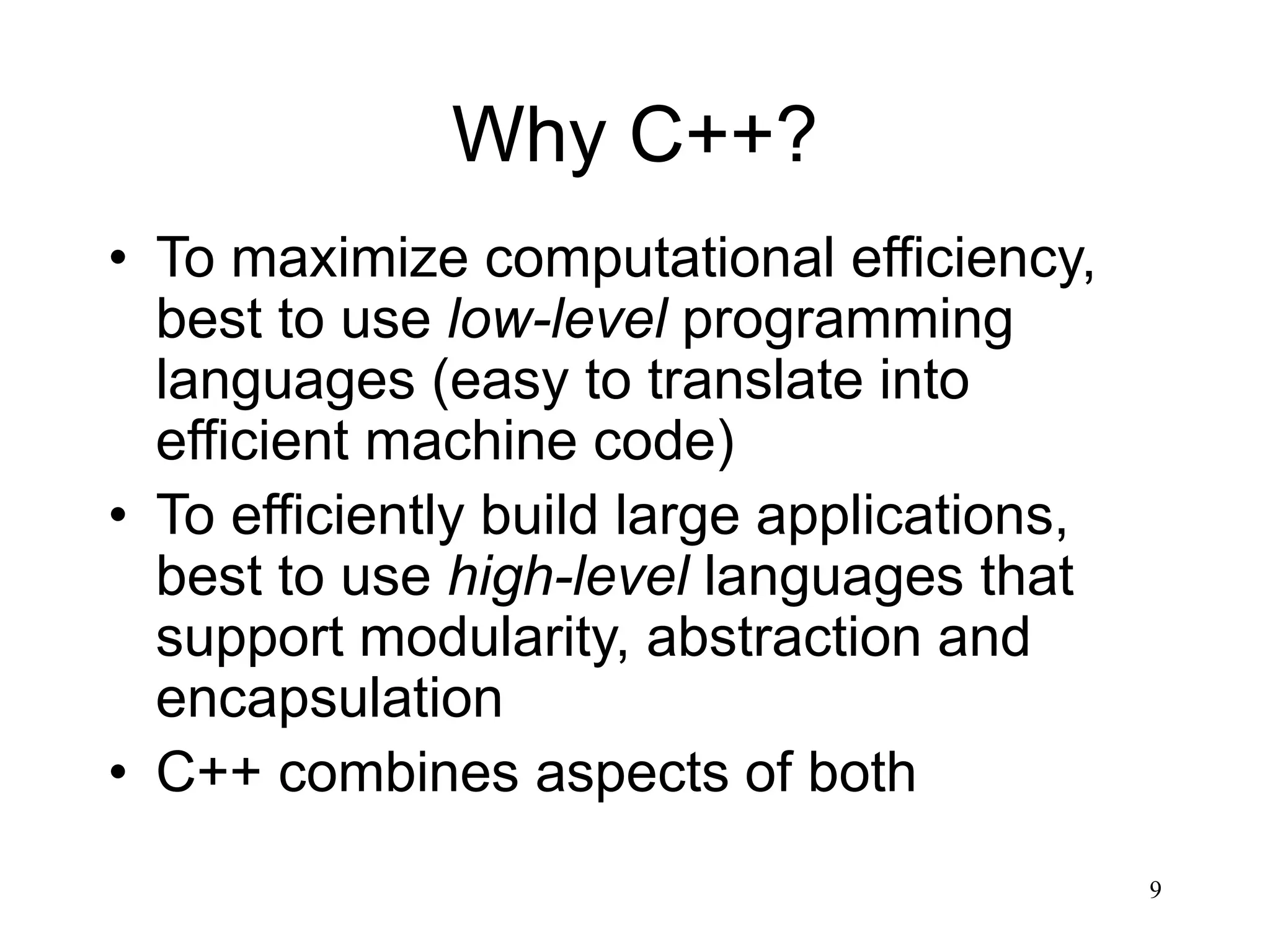 Why C++?

• To maximize computational efficiency, best to use low-level programming languages (easy to translate into efficient machine code)
• To efficiently build large applications, best to use high-level languages that support modularity, abstraction and encapsulation
• C++ combines aspects of both

9